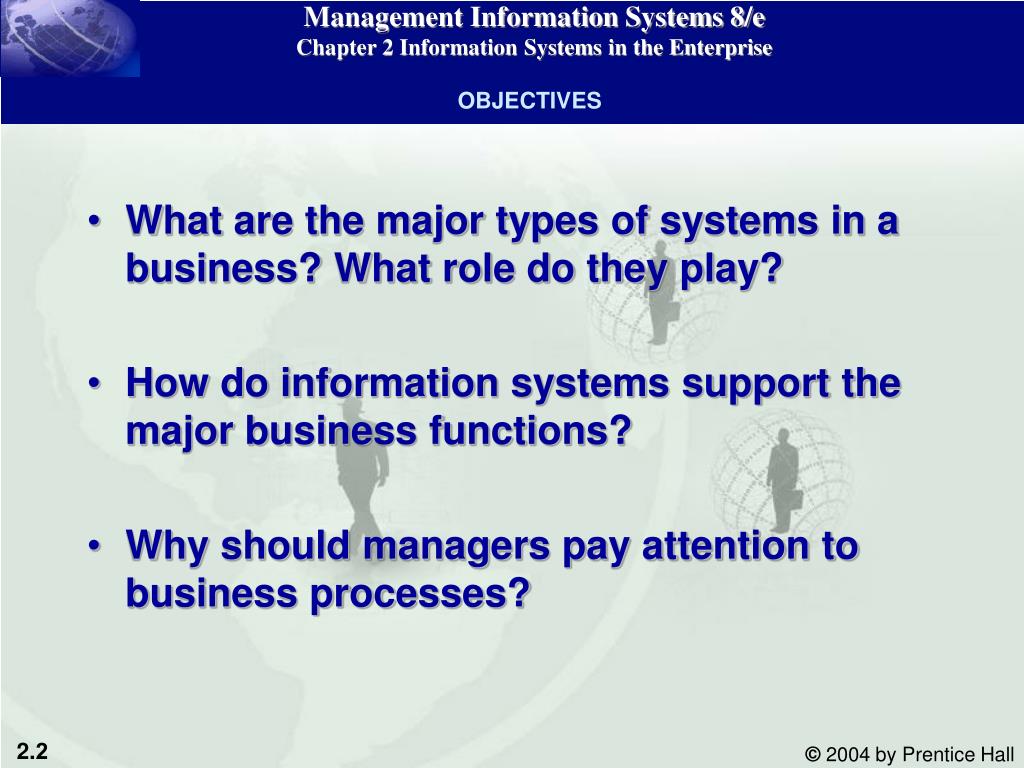 Management Information Systems 8/e
Chapter 2 Information Systems in the Enterprise

OBJECTIVES

• What are the major types of systems in a business? What role do they play?

• How do information systems support the major business functions?

• Why should managers pay attention to business processes?

2.2

© 2004 by Prentice Hall